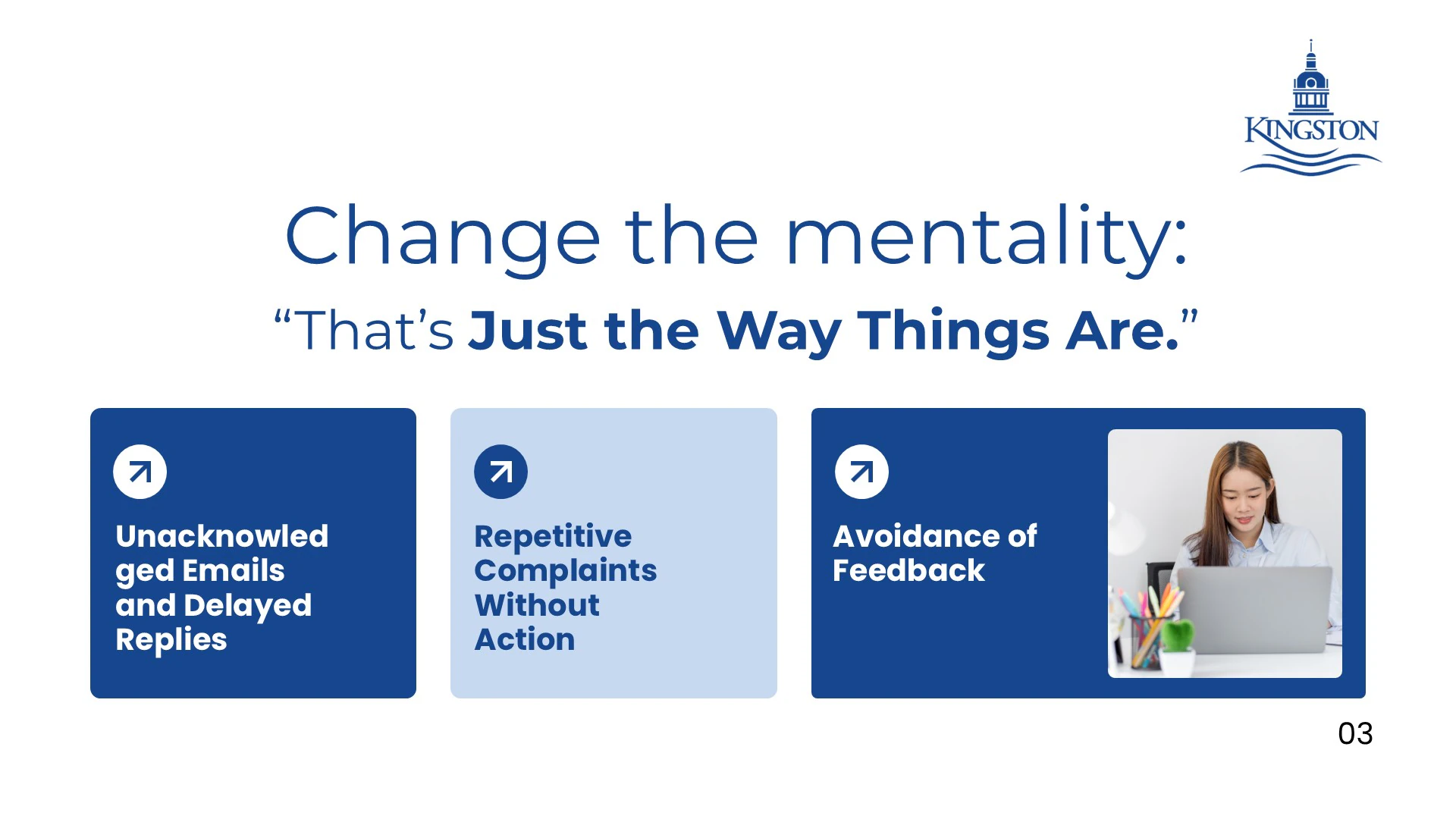 KINGSTON

Change the mentality:
“That’s Just the Way Things Are.”

Unacknowledged Emails and Delayed Replies

Repetitive Complaints Without Action

Avoidance of Feedback

03